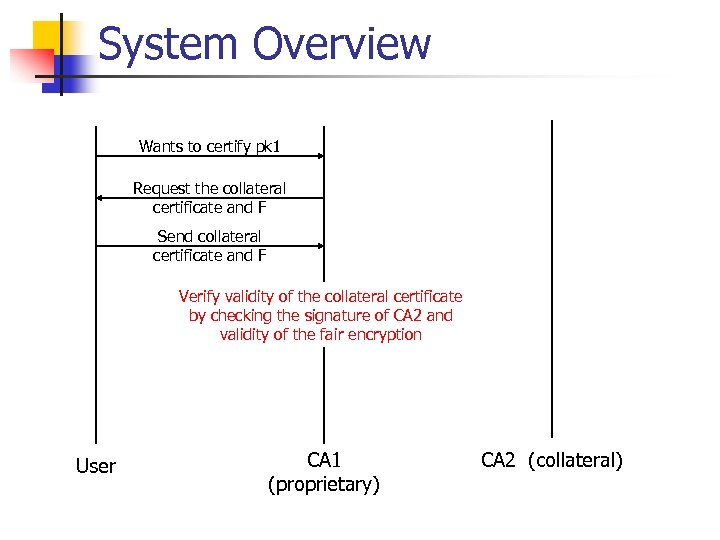 System Overview

Wants to certify pk1

Request the collateral certificate and F

Send collateral certificate and F

Verify validity of the collateral certificate by checking the signature of CA2 and validity of the fair encryption

User

CA1 (proprietary)

CA2 (collateral)